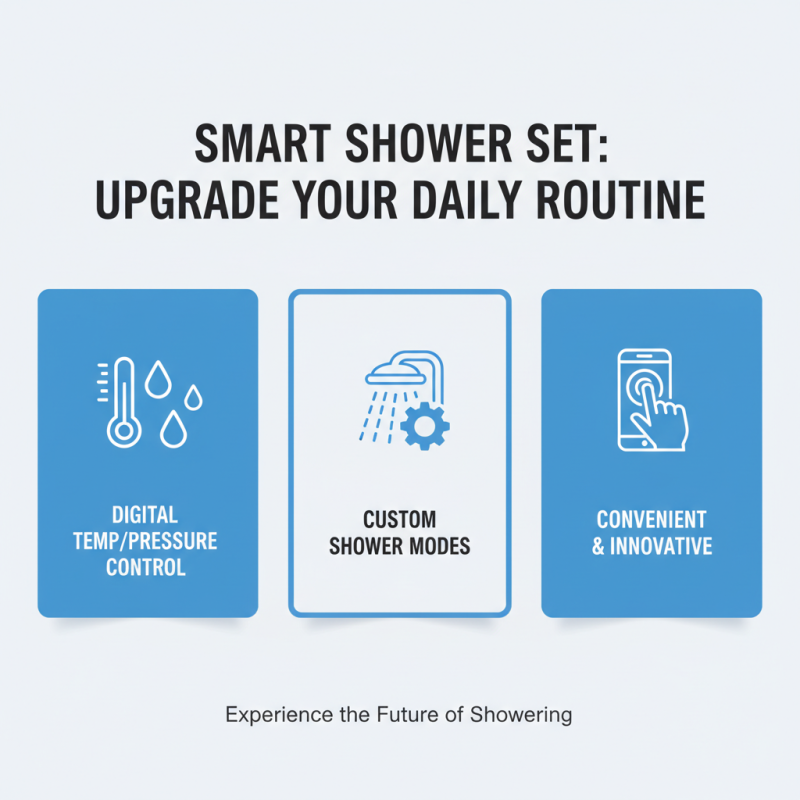 SMART SHOWER SET:
UPGRADE YOUR DAILY ROUTINE

DIGITAL TEMP/PRESSURE CONTROL

CUSTOM SHOWER MODES

CONVENIENT & INNOVATIVE

Experience the Future of Showering